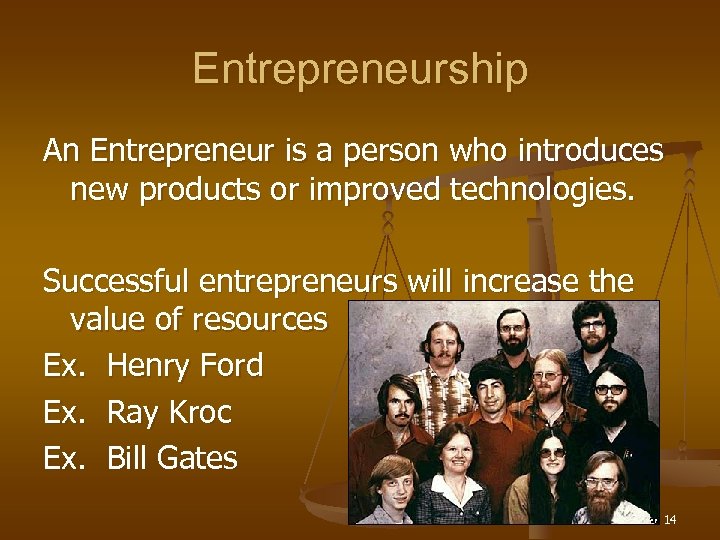 Entrepreneurship

An Entrepreneur is a person who introduces new products or improved technologies.

Successful entrepreneurs will increase the value of resources

Ex. Henry Ford

Ex. Ray Kroc

Ex. Bill Gates

14